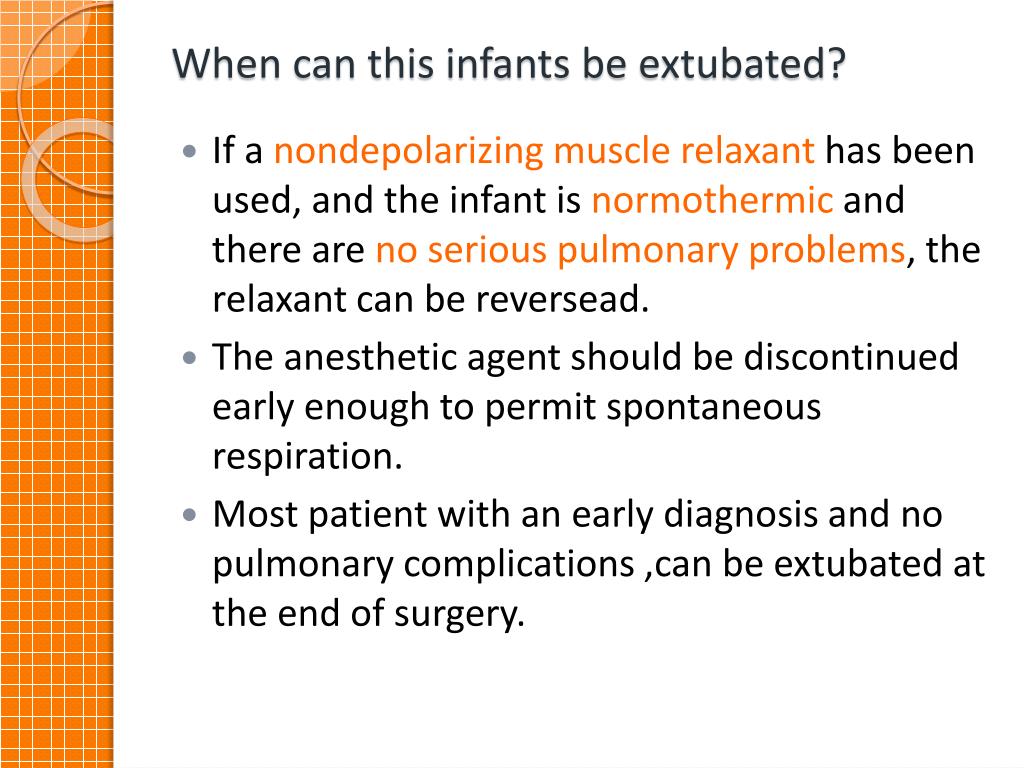 When can this infants be extubated?

• If a nondepolarizing muscle relaxant has been used, and the infant is normothermic and there are no serious pulmonary problems, the relaxant can be reversead.
• The anesthetic agent should be discontinued early enough to permit spontaneous respiration.
• Most patient with an early diagnosis and no pulmonary complications ,can be extubated at the end of surgery.